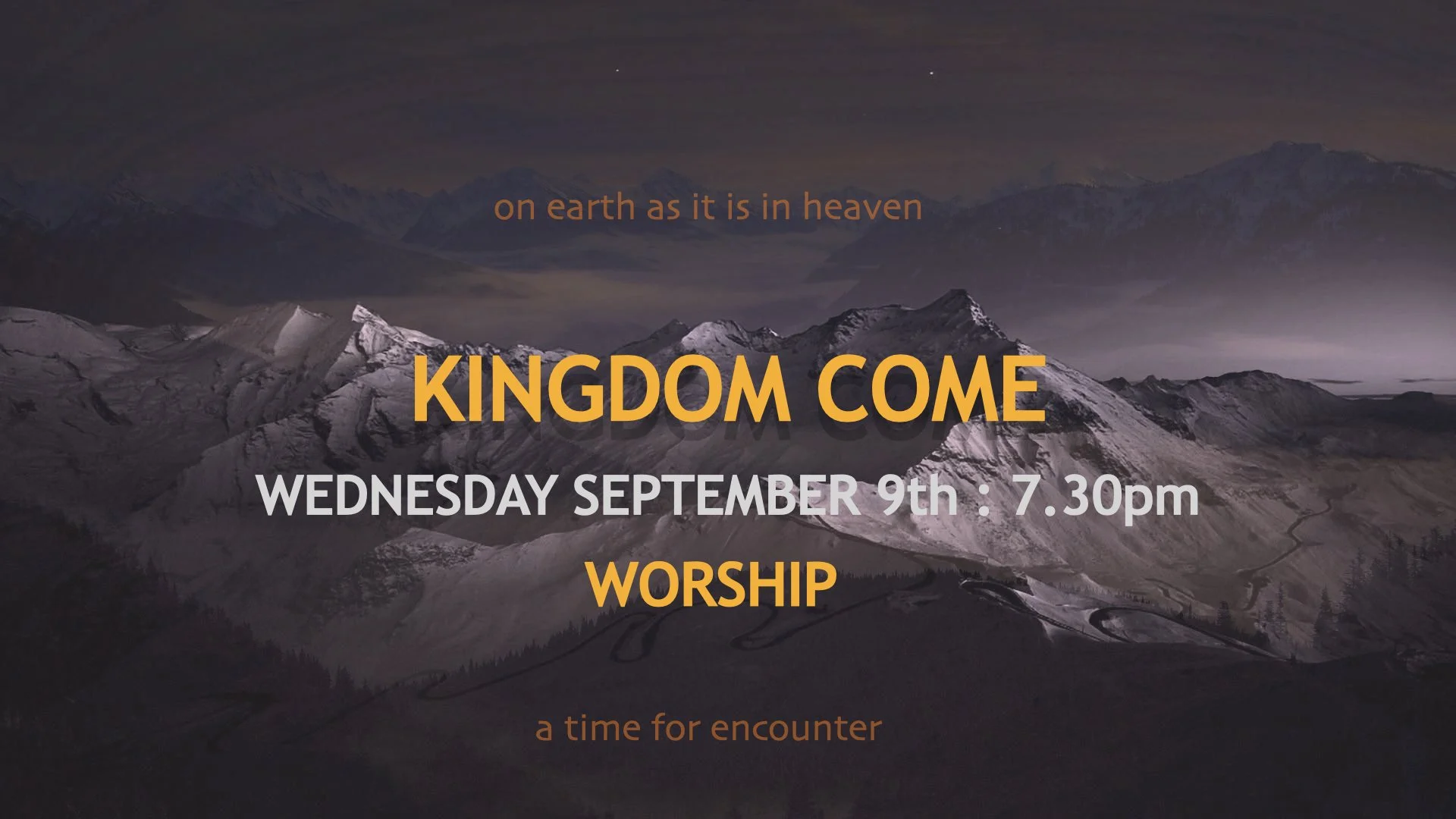 on earth as it is in heaven

KINGDOM COME

WEDNESDAY SEPTEMBER 9th : 7.30pm

WORSHIP

a time for encounter